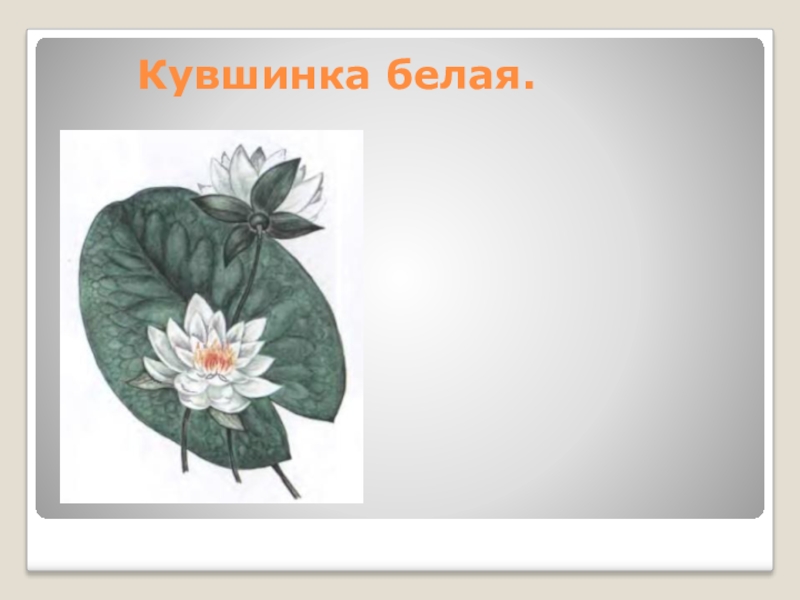 Кувшинка белая.